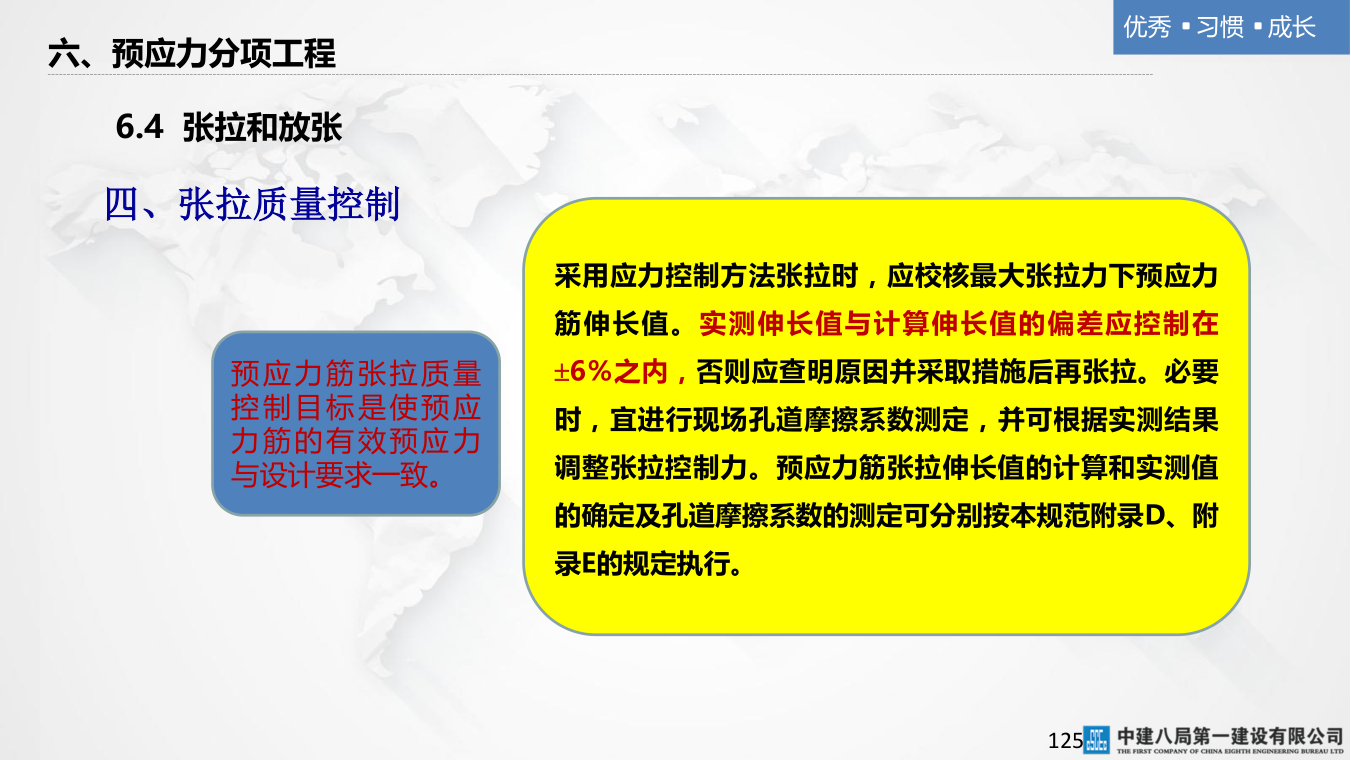 优秀 ▪ 习惯 ▪ 成长

六、预应力分项工程

6.4 张拉和放张

四、张拉质量控制

预应力筋张拉质量控制目标是使预应力筋的有效预应力与设计要求一致。

采用应力控制方法张拉时，应校核最大张拉力下预应力筋伸长值。实测伸长值与计算伸长值的偏差应控制在±6%之内，否则应查明原因并采取措施后再张拉。必要时，宜进行现场孔道摩擦系数测定，并可根据实测结果调整张拉控制力。预应力筋张拉伸长值的计算和实测值的确定及孔道摩擦系数的测定可分别按本规范附录D、附录E的规定执行。

125

中建八局第一建设有限公司
THE FIRST COMPANY OF CHINA EIGHTH ENGINEERING BUREAU LTD